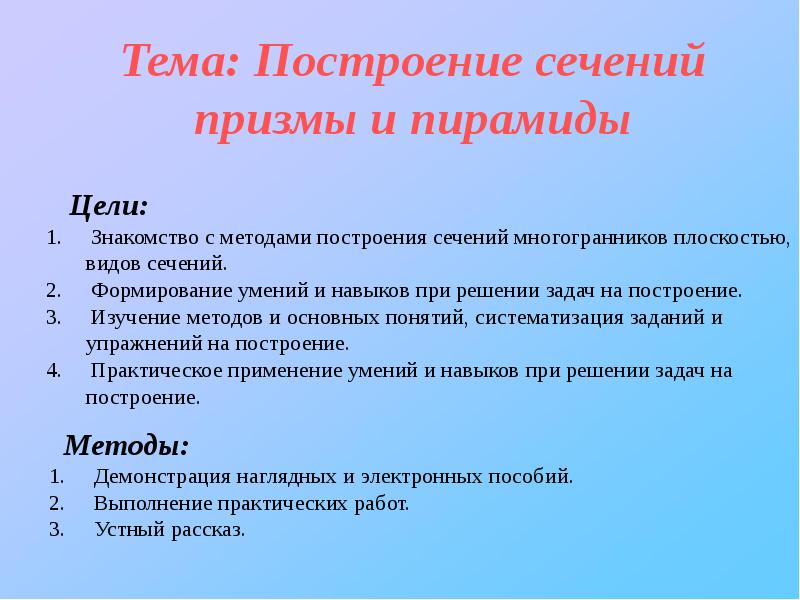 Тема: Построение сечений призмы и пирамиды

Цели:
1. Знакомство с методами построения сечений многогранников плоскостью, видов сечений.
2. Формирование умений и навыков при решении задач на построение.
3. Изучение методов и основных понятий, систематизация заданий и упражнений на построение.
4. Практическое применение умений и навыков при решении задач на построение.

Методы:
1. Демонстрация наглядных и электронных пособий.
2. Выполнение практических работ.
3. Устный рассказ.